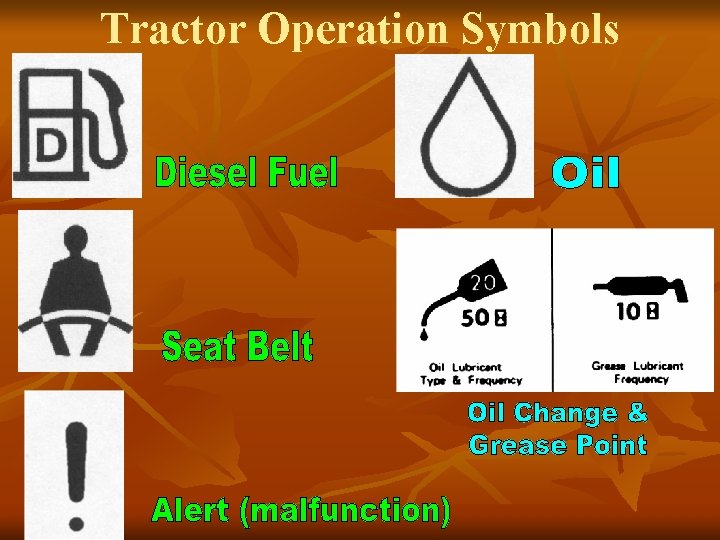 Tractor Operation Symbols

D

Diesel Fuel

Oil

Seat Belt

20

50 

Oil Lubricant Type & Frequency

10 

Grease Lubricant Frequency

Oil Change & Grease Point

Alert (malfunction)